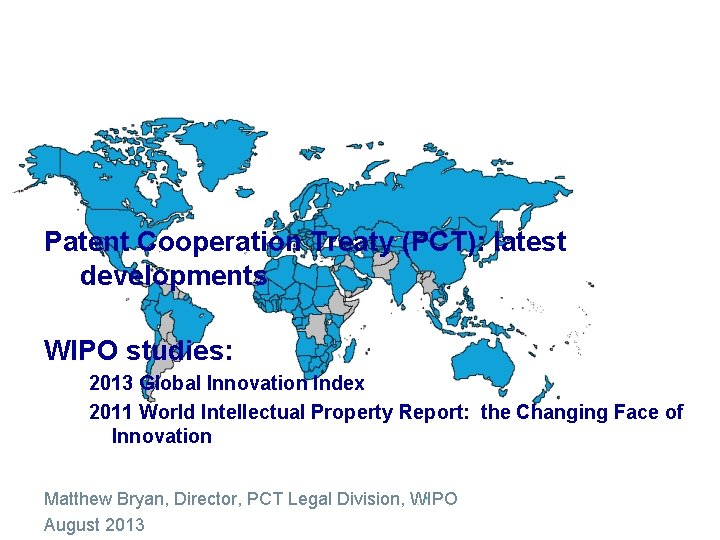 Patent Cooperation Treaty (PCT): latest developments

WIPO studies:

2013 Global Innovation Index

2011 World Intellectual Property Report: the Changing Face of Innovation

Matthew Bryan, Director, PCT Legal Division, WIPO
August 2013